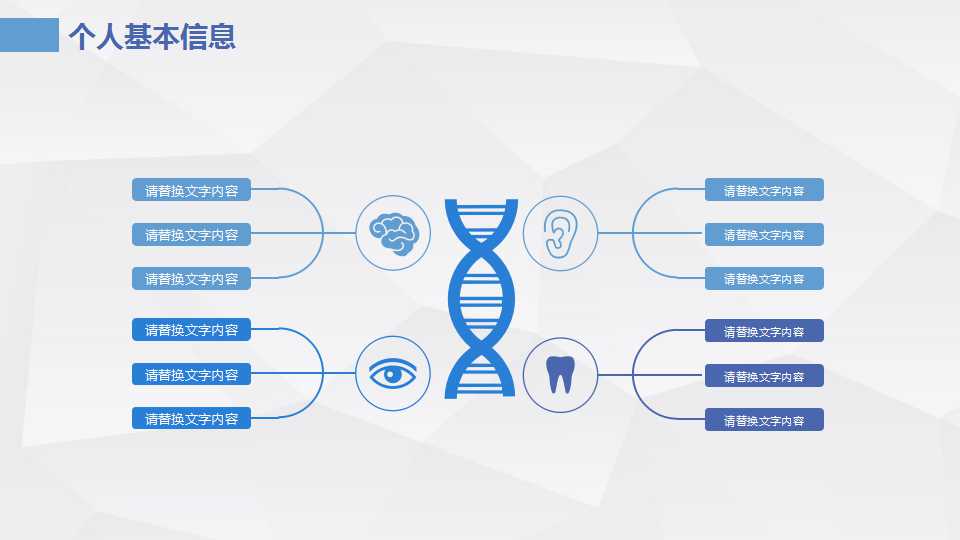 个人基本信息

请替换文字内容
请替换文字内容
请替换文字内容

请替换文字内容
请替换文字内容
请替换文字内容

请替换文字内容
请替换文字内容
请替换文字内容

请替换文字内容
请替换文字内容
请替换文字内容